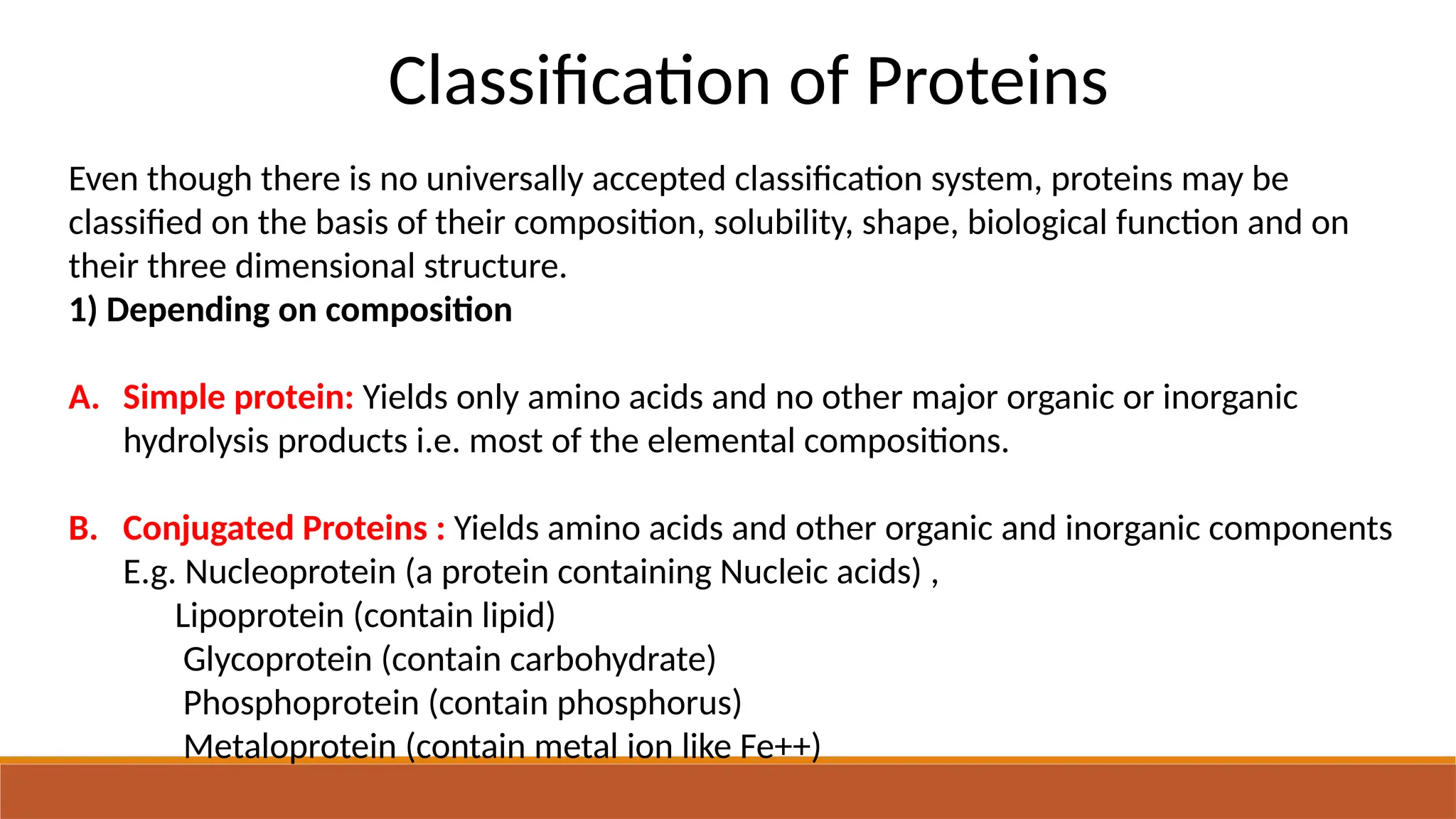 Classification of Proteins

Even though there is no universally accepted classification system, proteins may be classified on the basis of their composition, solubility, shape, biological function and on their three dimensional structure.
1) Depending on composition

A. Simple protein: Yields only amino acids and no other major organic or inorganic hydrolysis products i.e. most of the elemental compositions.

B. Conjugated Proteins : Yields amino acids and other organic and inorganic components
E.g. Nucleoprotein (a protein containing Nucleic acids) ,
Lipoprotein (contain lipid)
Glycoprotein (contain carbohydrate)
Phosphoprotein (contain phosphorus)
Metaloprotein (contain metal ion like Fe++)